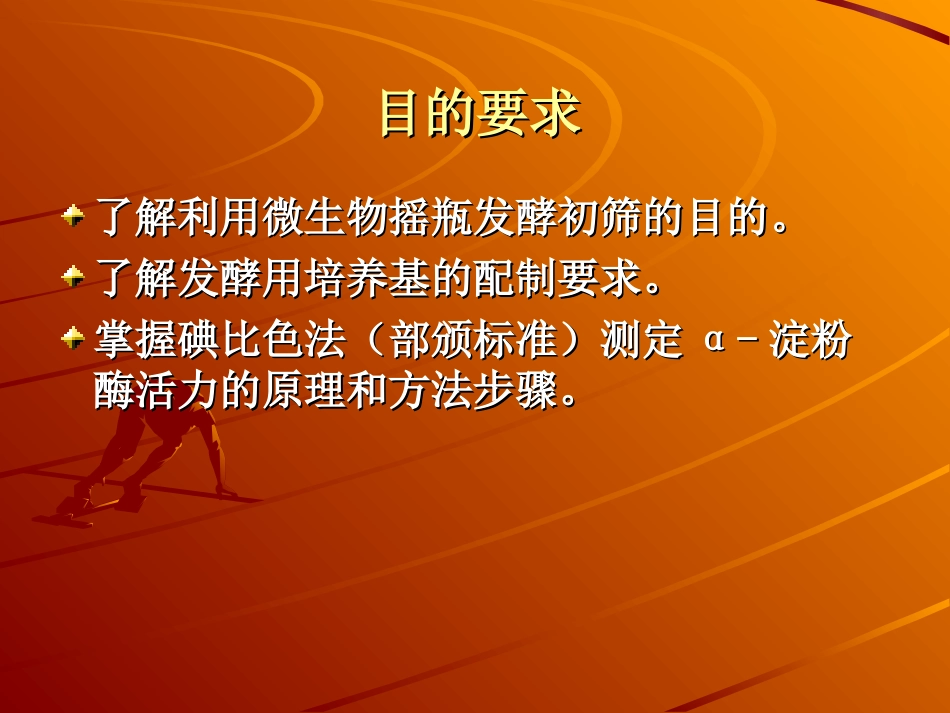 目的要求

了解利用微生物摇瓶发酵初筛的目的。

了解发酵用培养基的配制要求。

掌握碘比色法（部颁标准）测定 α－淀粉酶活力的原理和方法步骤。